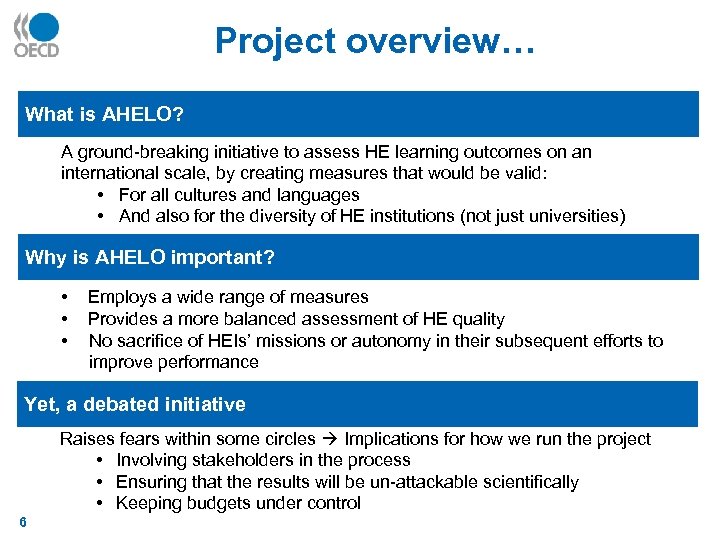 OECD

Project overview…

What is AHELO?

A ground-breaking initiative to assess HE learning outcomes on an international scale, by creating measures that would be valid:
• For all cultures and languages
• And also for the diversity of HE institutions (not just universities)

Why is AHELO important?

• Employs a wide range of measures
• Provides a more balanced assessment of HE quality
• No sacrifice of HEIs' missions or autonomy in their subsequent efforts to improve performance

Yet, a debated initiative

Raises fears within some circles → Implications for how we run the project
• Involving stakeholders in the process
• Ensuring that the results will be un-attackable scientifically
• Keeping budgets under control

6